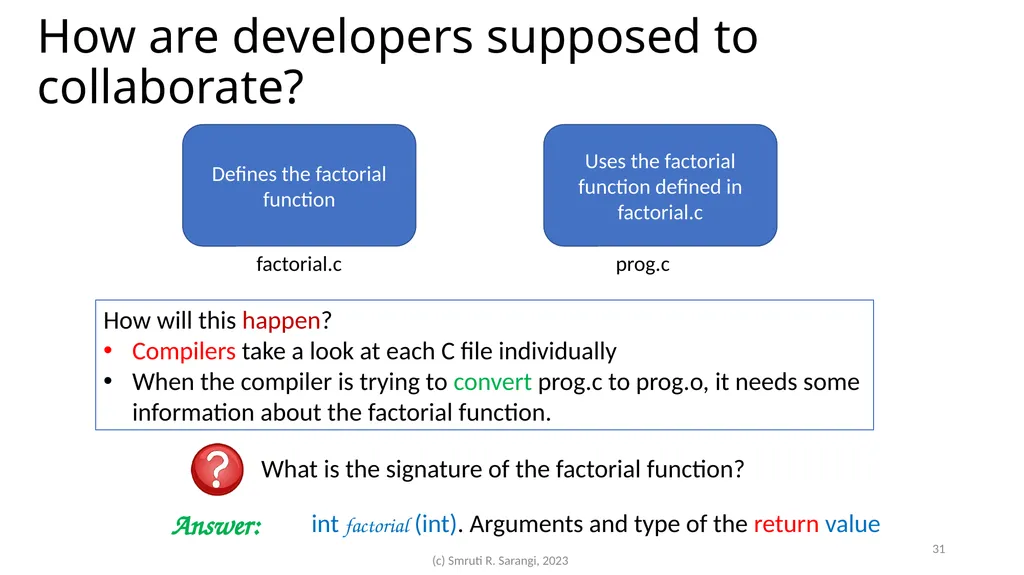 How are developers supposed to collaborate?

Defines the factorial function

Uses the factorial function defined in factorial.c

factorial.c

prog.c

How will this happen?
• Compilers take a look at each C file individually
• When the compiler is trying to convert prog.c to prog.o, it needs some information about the factorial function.

?

What is the signature of the factorial function?

Answer:

int factorial (int). Arguments and type of the return value

31

(c) Smruti R. Sarangi, 2023